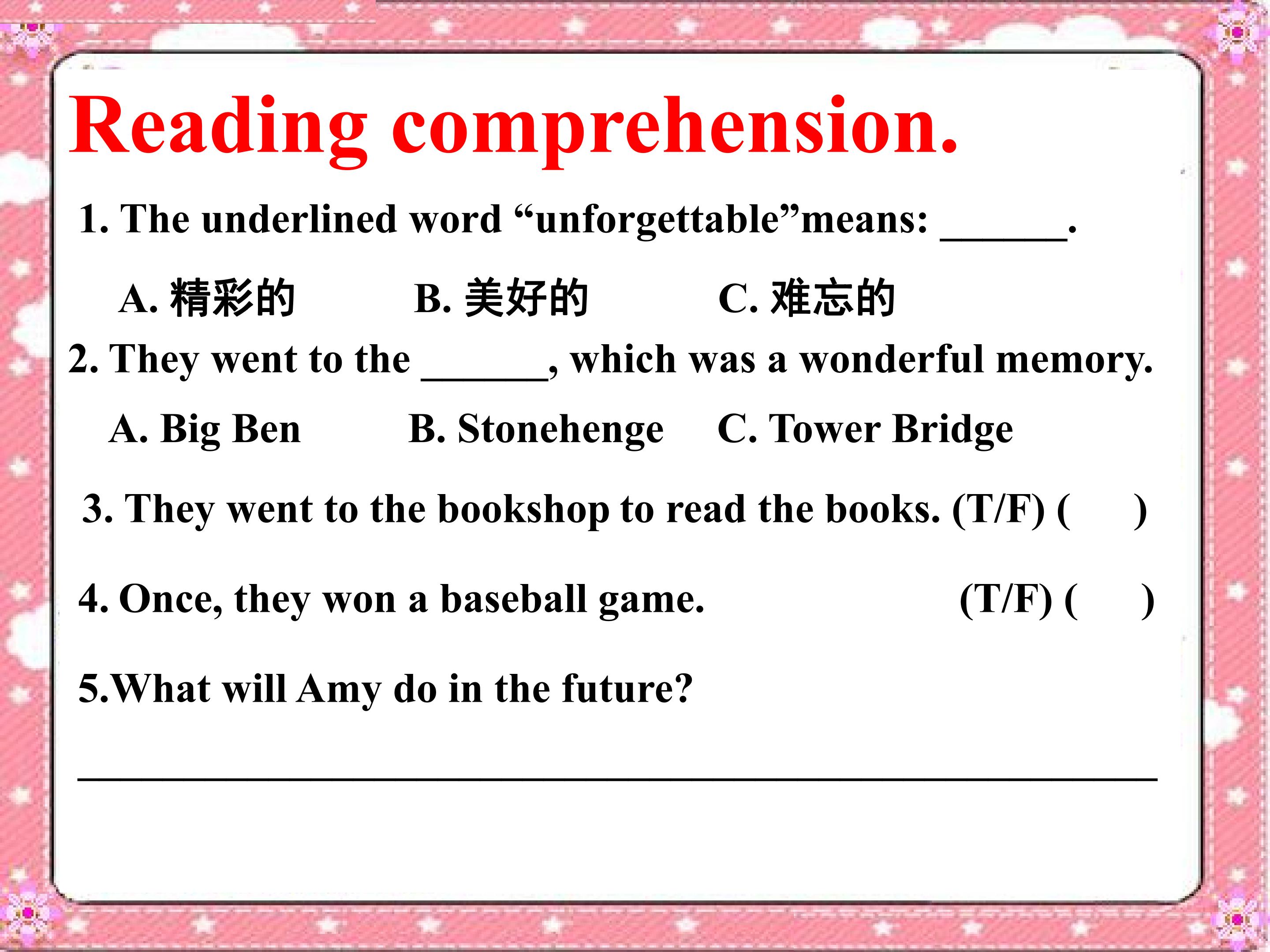 Reading comprehension.

1. The underlined word "unforgettable"means: ____.

A. 精彩的 B. 美好的 C. 难忘的

2. They went to the ____, which was a wonderful memory.

A. Big Ben B. Stonehenge C. Tower Bridge

3. They went to the bookshop to read the books. (T/F) ( )

4. Once, they won a baseball game. (T/F) ( )

5.What will Amy do in the future?

____